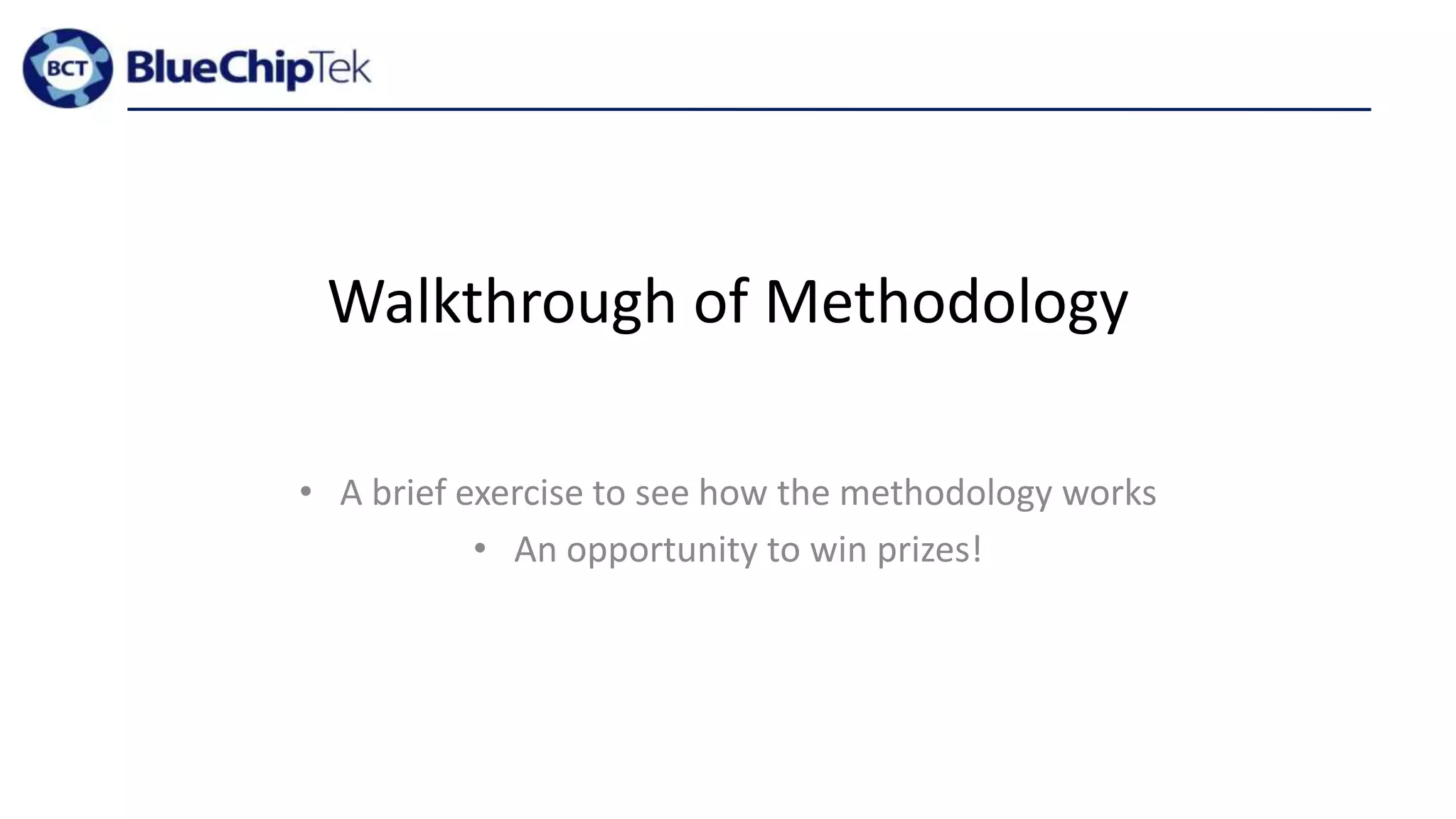 BCT BlueChipTek

Walkthrough of Methodology

• A brief exercise to see how the methodology works
• An opportunity to win prizes!